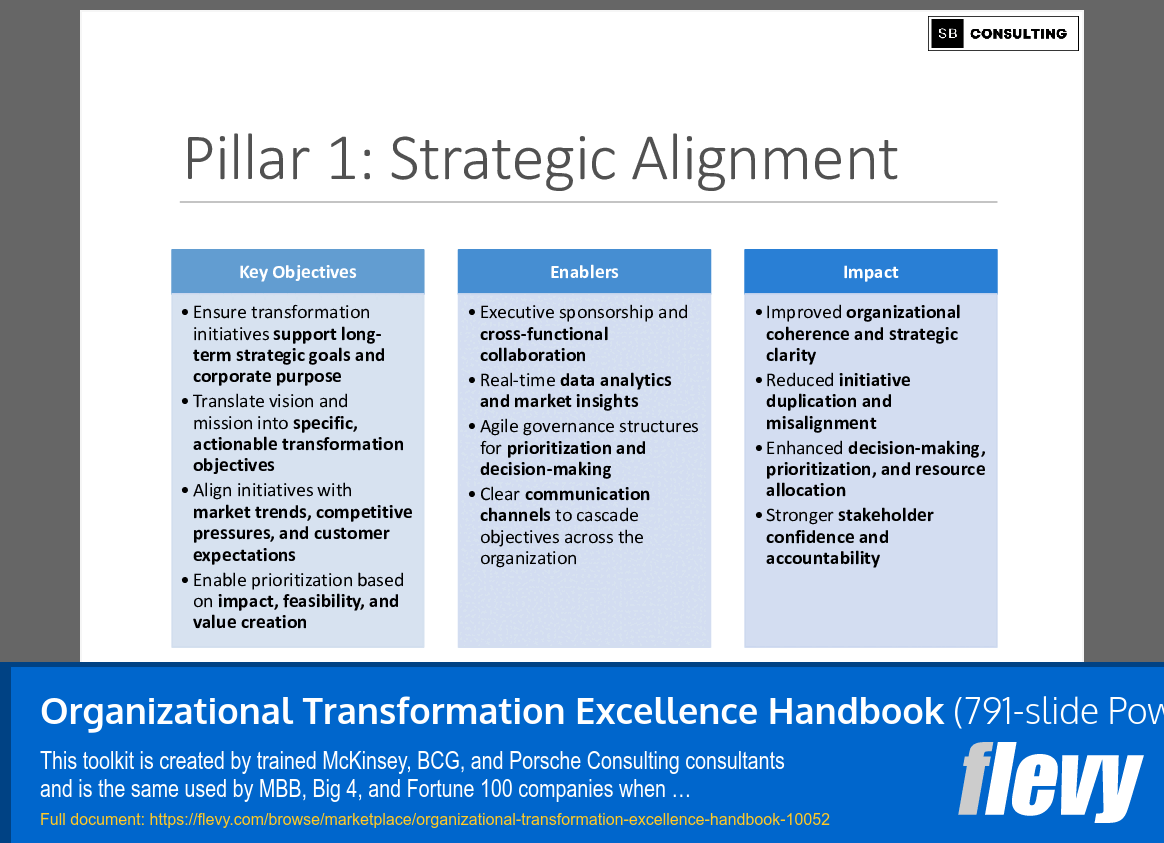 SB CONSULTING

Pillar 1: Strategic Alignment

Key Objectives
• Ensure transformation initiatives support long-term strategic goals and corporate purpose
• Translate vision and mission into specific, actionable transformation objectives
• Align initiatives with market trends, competitive pressures, and customer expectations
• Enable prioritization based on impact, feasibility, and value creation

Enablers
• Executive sponsorship and cross-functional collaboration
• Real-time data analytics and market insights
• Agile governance structures for prioritization and decision-making
• Clear communication channels to cascade objectives across the organization

Impact
• Improved organizational coherence and strategic clarity
• Reduced initiative duplication and misalignment
• Enhanced decision-making, prioritization, and resource allocation
• Stronger stakeholder confidence and accountability

Organizational Transformation Excellence Handbook (791-slide Pow

This toolkit is created by trained McKinsey, BCG, and Porsche Consulting consultants and is the same used by MBB, Big 4, and Fortune 100 companies when …

Full document: https://flevy.com/browse/marketplace/organizational-transformation-excellence-handbook-10052

flevy